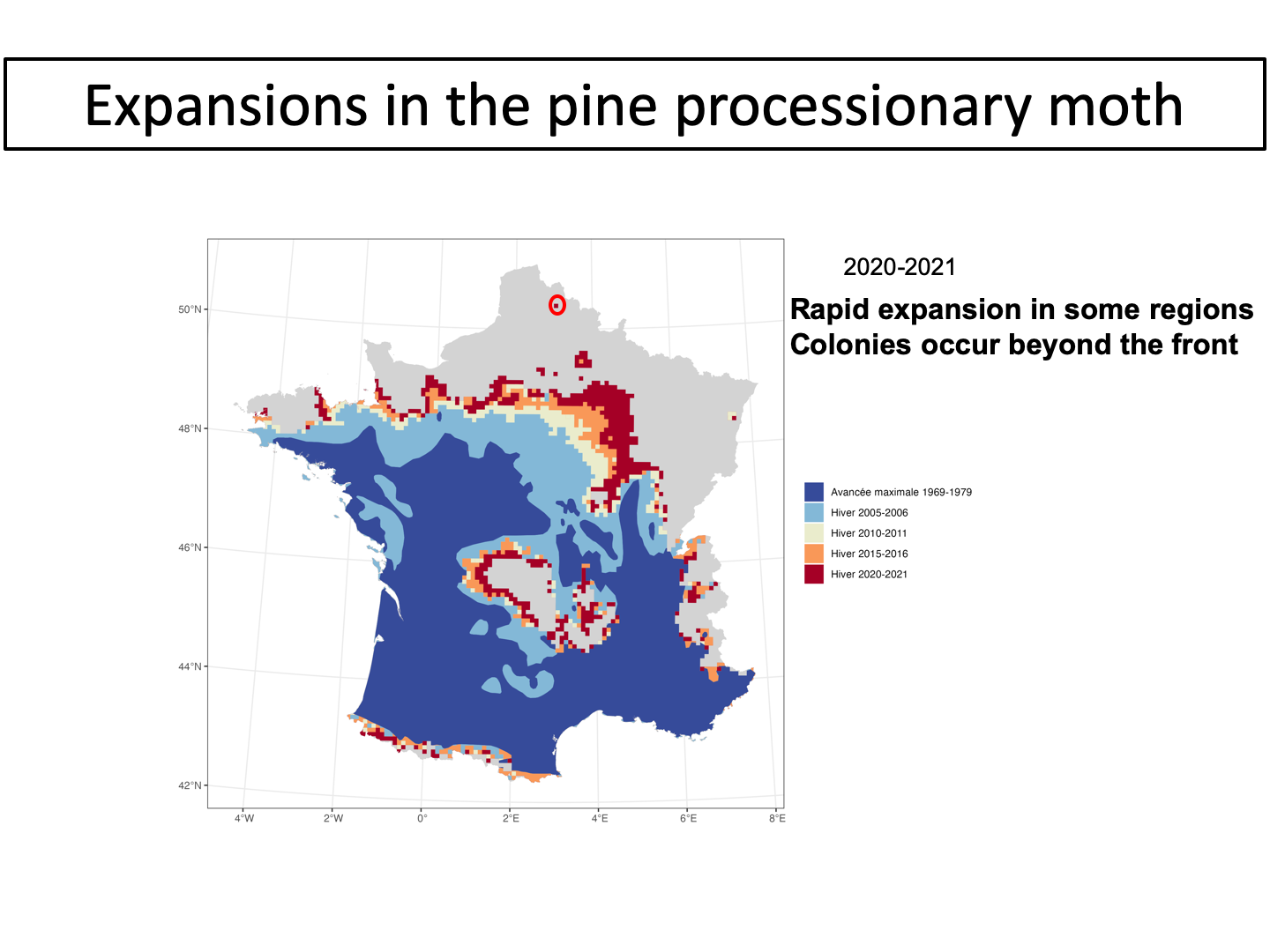 Expansions in the pine processionary moth

50°N
48°N
46°N
44°N
42°N
4°W
2°W
0°
2°E
4°E
6°E
8°E

2020-2021

Rapid expansion in some regions
Colonies occur beyond the front

Avancée maximale 1969-1979
Hiver 2005-2006
Hiver 2010-2011
Hiver 2015-2016
Hiver 2020-2021